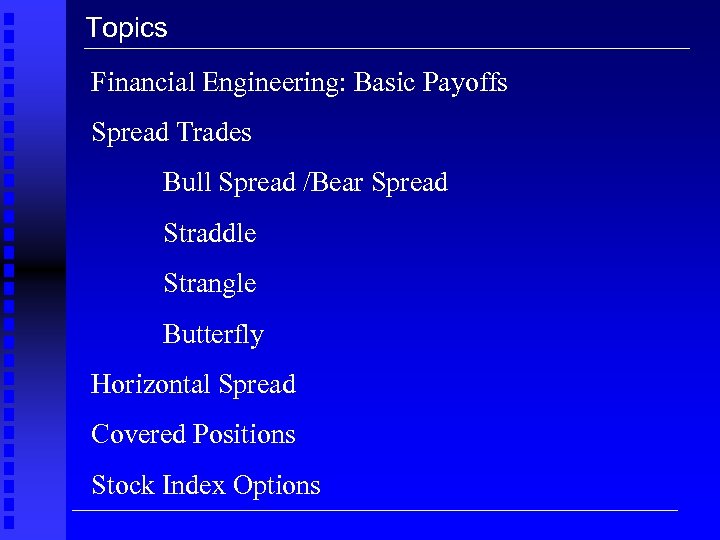 Topics

Financial Engineering: Basic Payoffs

Spread Trades

Bull Spread /Bear Spread

Straddle

Strangle

Butterfly

Horizontal Spread

Covered Positions

Stock Index Options